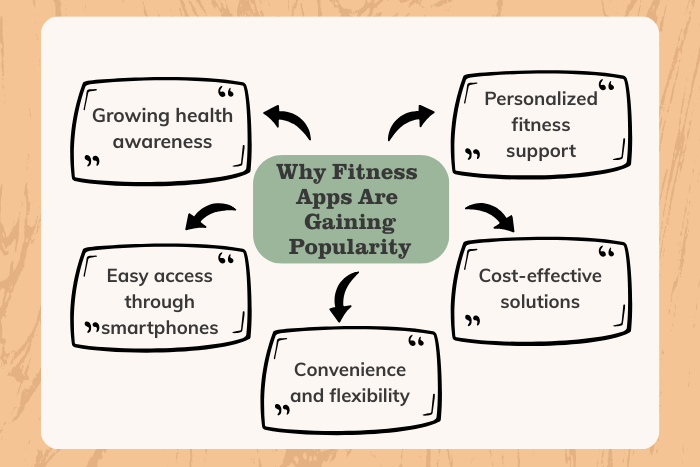 Why Fitness Apps Are Gaining Popularity

Growing health awareness

Personalized fitness support

Easy access through smartphones

Cost-effective solutions

Convenience and flexibility